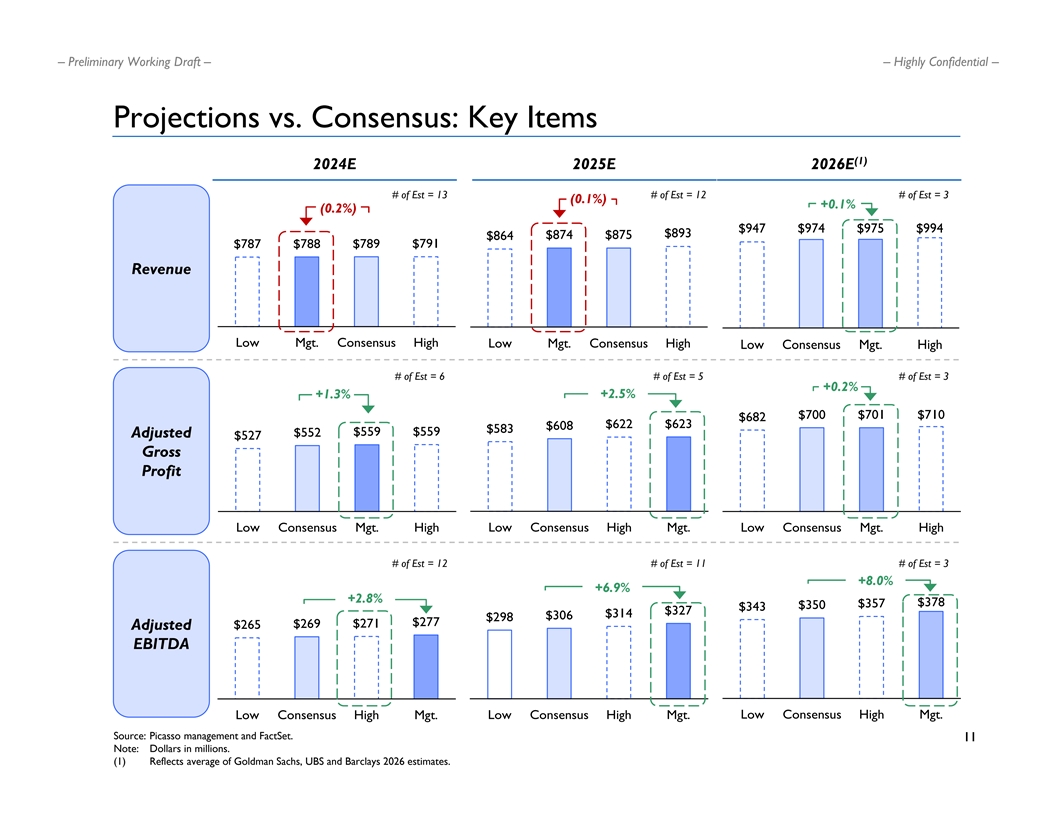 – Preliminary Working Draft –

– Highly Confidential –

Projections vs. Consensus: Key Items

2024E

2025E

2026E$^{(1)}$

Revenue

# of Est = 13

(0.2%)

$787 $788 $789 $791

Low Mgt. Consensus High

# of Est = 12

(0.1%)

$864 $874 $875 $893

Low Mgt. Consensus High

# of Est = 3

+0.1%

$947 $974 $975 $994

Low Consensus Mgt. High

Adjusted Gross Profit

# of Est = 6

+1.3%

$527 $552 $559 $559

Low Consensus Mgt. High

# of Est = 5

+2.5%

$583 $608 $622 $623

Low Consensus High Mgt.

# of Est = 3

+0.2%

$682 $700 $701 $710

Low Consensus Mgt. High

Adjusted EBITDA

# of Est = 12

+2.8%

$265 $269 $271 $277

Low Consensus High Mgt.

# of Est = 11

+6.9%

$298 $306 $314 $327

Low Consensus High Mgt.

# of Est = 3

+8.0%

$343 $350 $357 $378

Low Consensus High Mgt.

Source: Picasso management and FactSet.
Note: Dollars in millions.
(1) Reflects average of Goldman Sachs, UBS and Barclays 2026 estimates.

11